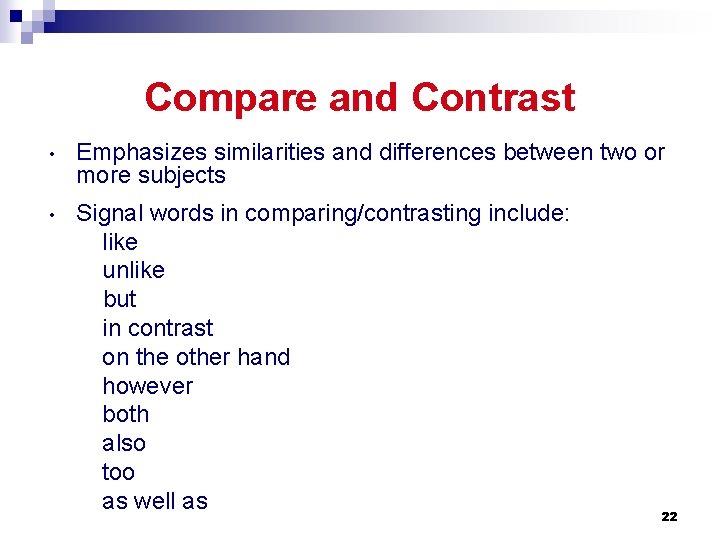 Compare and Contrast

• Emphasizes similarities and differences between two or more subjects

• Signal words in comparing/contrasting include:
like
unlike
but
in contrast
on the other hand
however
both
also
too
as well as

22